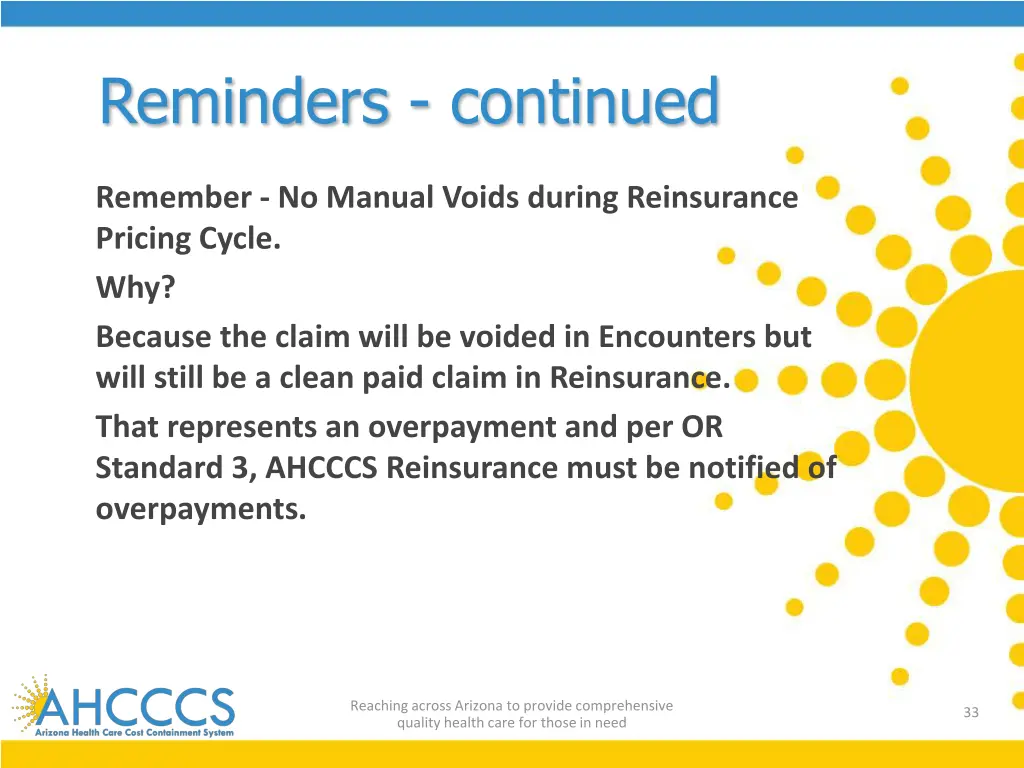 Reminders - continued

Remember - No Manual Voids during Reinsurance Pricing Cycle.

Why?

Because the claim will be voided in Encounters but will still be a clean paid claim in Reinsurance.

That represents an overpayment and per OR Standard 3, AHCCCS Reinsurance must be notified of overpayments.

AHCCCS
Arizona Health Care Cost Containment System

Reaching across Arizona to provide comprehensive quality health care for those in need

33